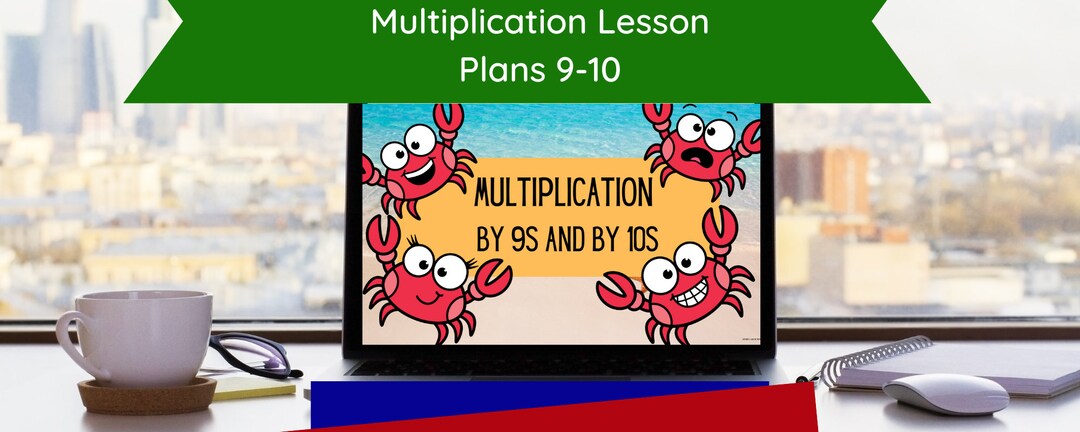 Multiplication Lesson
Plans 9-10

MULTIPLICATION
BY 9S AND BY 10S